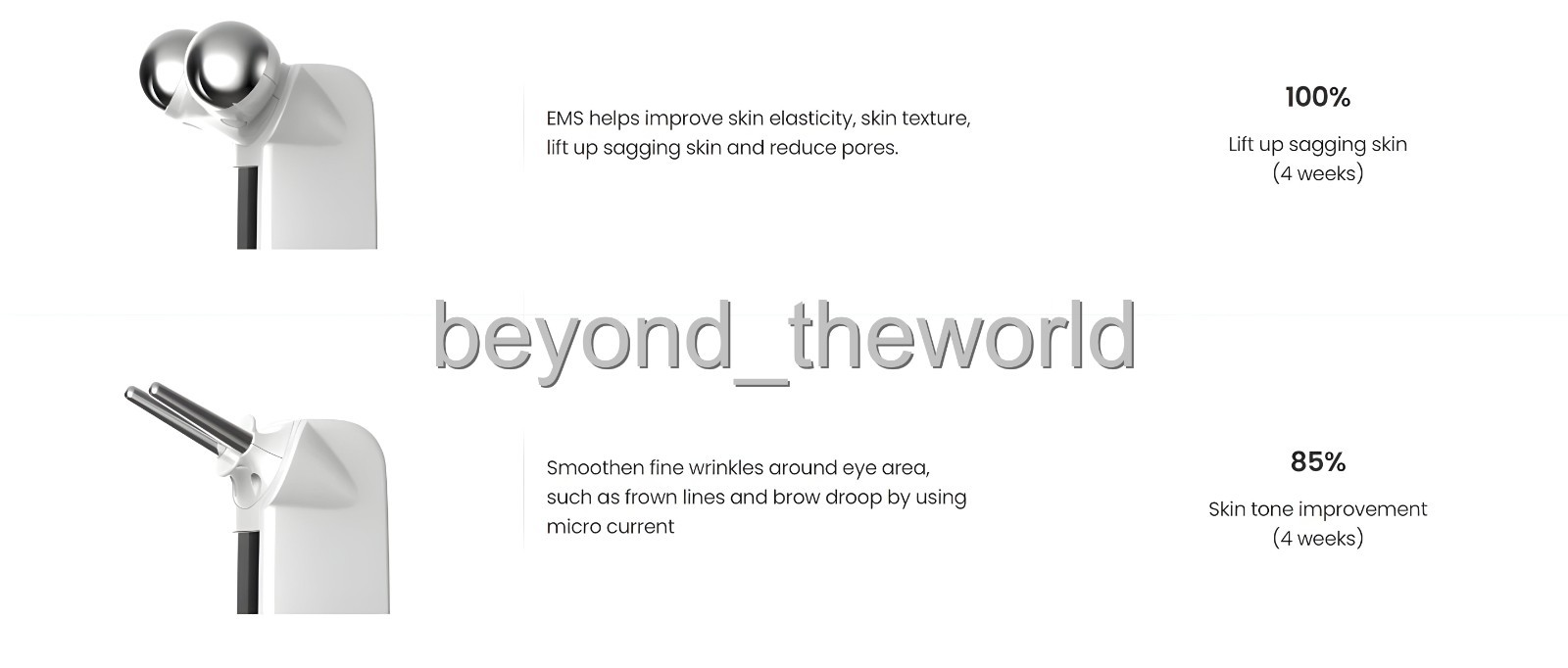 EMS helps improve skin elasticity, skin texture, lift up sagging skin and reduce pores.

100%

Lift up sagging skin
(4 weeks)

Smoothen fine wrinkles around eye area, such as frown lines and brow droop by using micro current

85%

Skin tone improvement
(4 weeks)

beyond_theworld